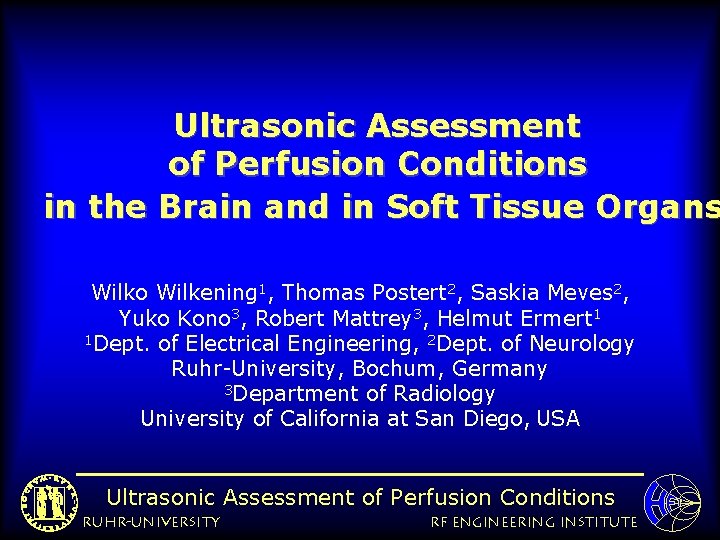 Ultrasonic Assessment of Perfusion Conditions in the Brain and in Soft Tissue Organs

Wilko Wilkening$^1$, Thomas Postert$^2$, Saskia Meves$^2$, Yuko Kono$^3$, Robert Mattrey$^3$, Helmut Ermert$^1$
$^1$Dept. of Electrical Engineering, $^2$Dept. of Neurology
Ruhr-University, Bochum, Germany
$^3$Department of Radiology
University of California at San Diego, USA

Ultrasonic Assessment of Perfusion Conditions
RUHR-UNIVERSITY
RF ENGINEERING INSTITUTE